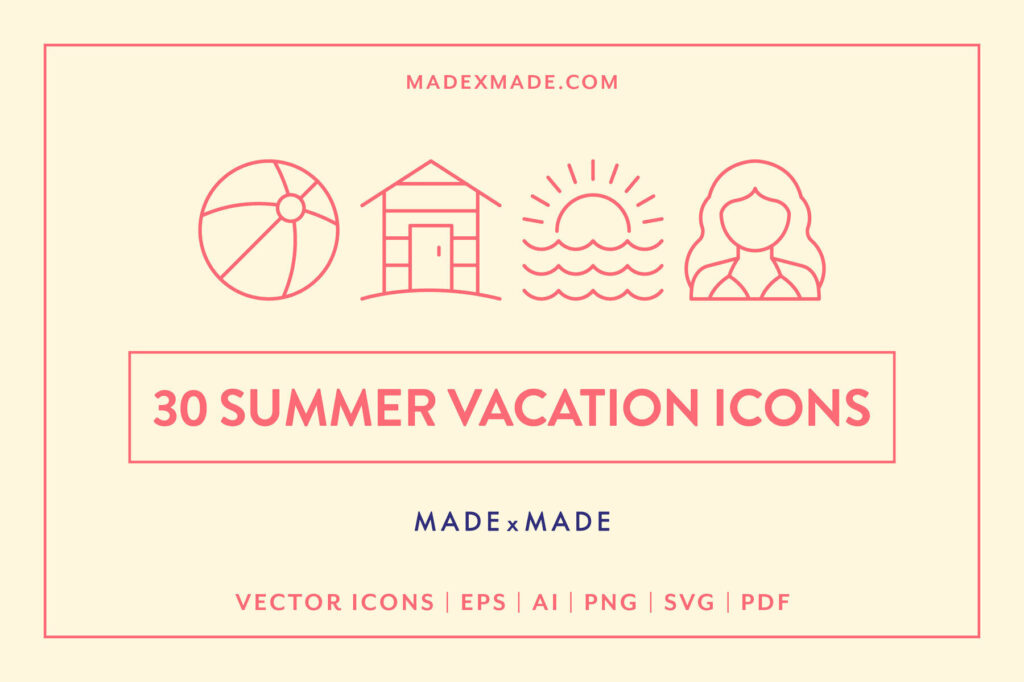 MADEXMADE.COM

30 SUMMER VACATION ICONS

MADE x MADE

VECTOR ICONS | EPS | AI | PNG | SVG | PDF